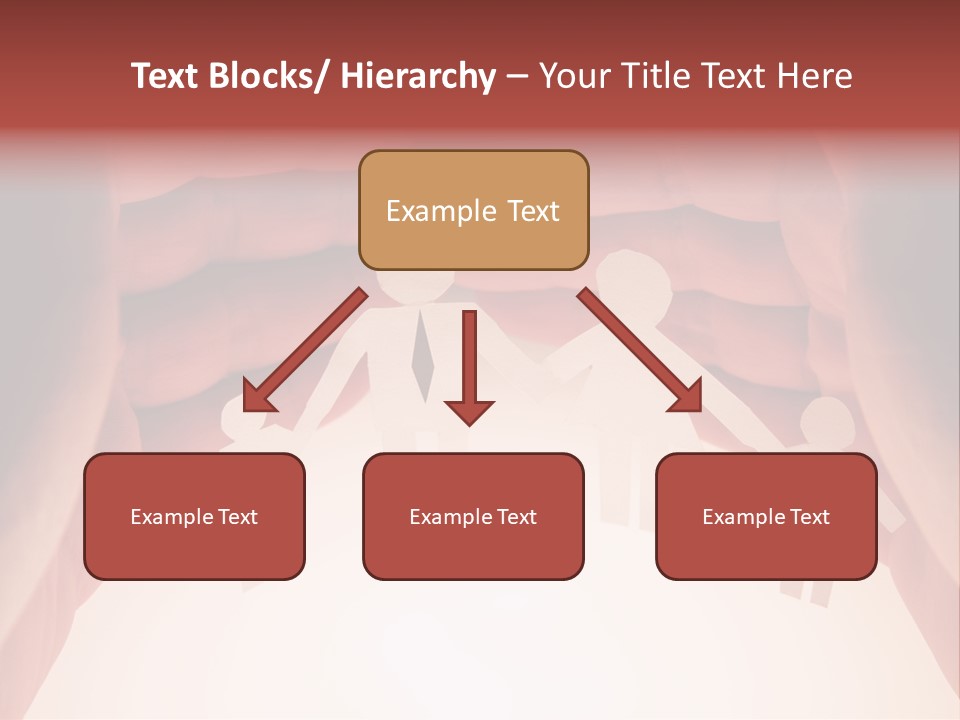 Text Blocks/ Hierarchy – Your Title Text Here

Example Text

Example Text

Example Text

Example Text